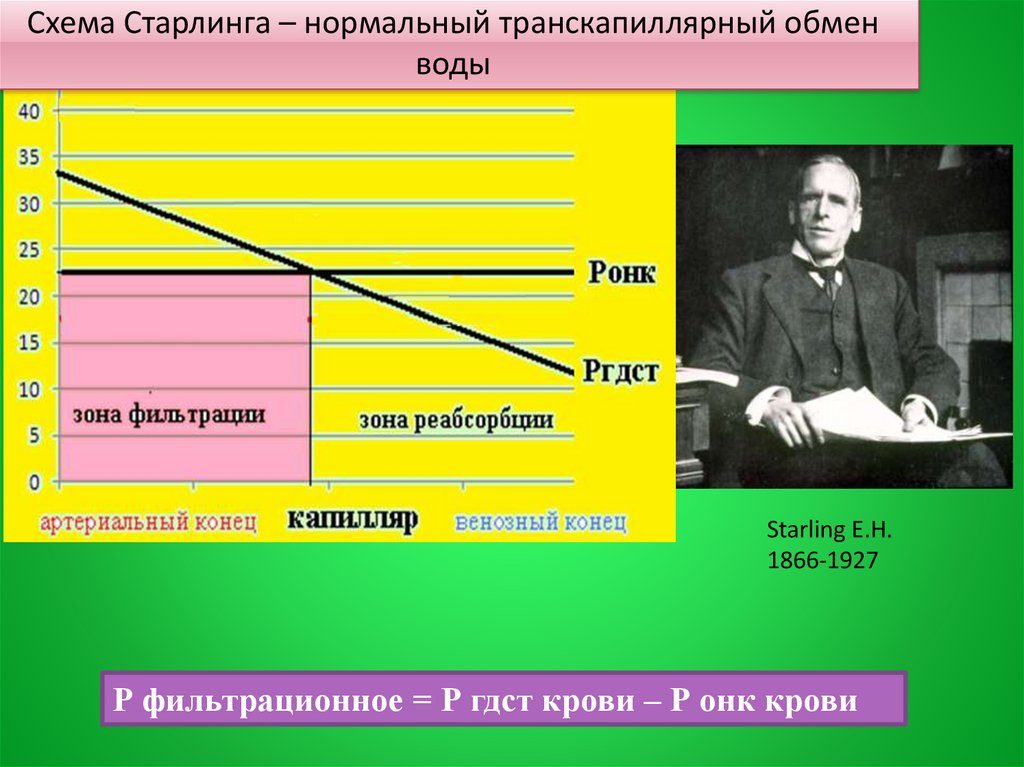 Схема Старлинга – нормальный транскапиллярный обмен воды

40
35
30
25
20
15
10
5
0

Ронк
Ргдст
зона фильтрации
зона реабсорбции
артериальный конец
капилляр
венозный конец

Starling E.H.
1866-1927

Р фильтрационное = Р гдст крови – Р онк крови